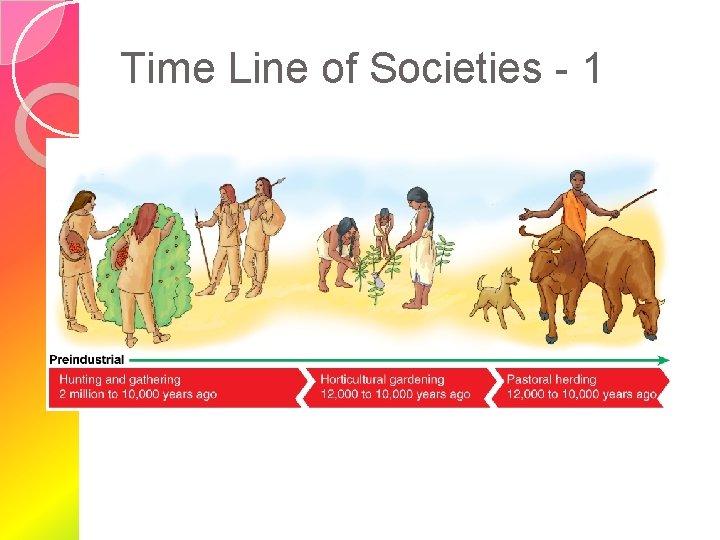 Time Line of Societies - 1

Preindustrial

Hunting and gathering
2 million to 10,000 years ago

Horticultural gardening
12,000 to 10,000 years ago

Pastoral herding
12,000 to 10,000 years ago